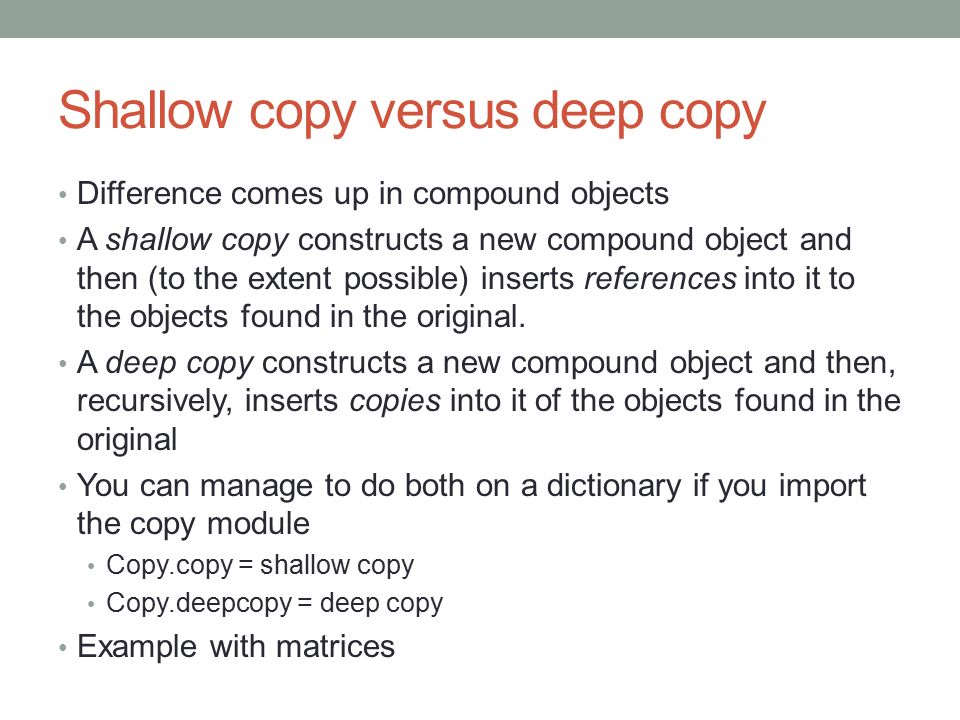 Shallow copy versus deep copy

• Difference comes up in compound objects
• A shallow copy constructs a new compound object and then (to the extent possible) inserts references into it to the objects found in the original.
• A deep copy constructs a new compound object and then, recursively, inserts copies into it of the objects found in the original
• You can manage to do both on a dictionary if you import the copy module
  • Copy.copy = shallow copy
  • Copy.deepcopy = deep copy
• Example with matrices